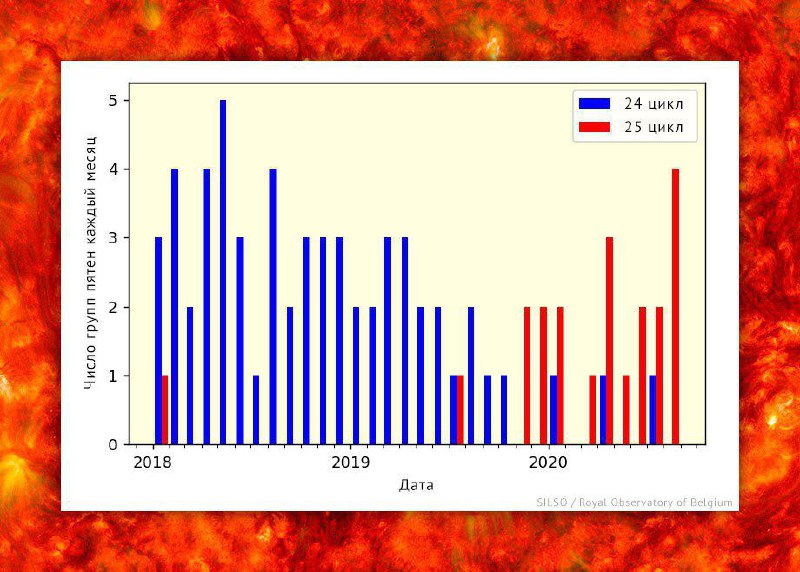 24 цикл
25 цикл

Число групп пятен каждый месяц

5
4
3
2
1
0

2018
2019
2020

Дата

SILSO / Royal Observatory of Belgium